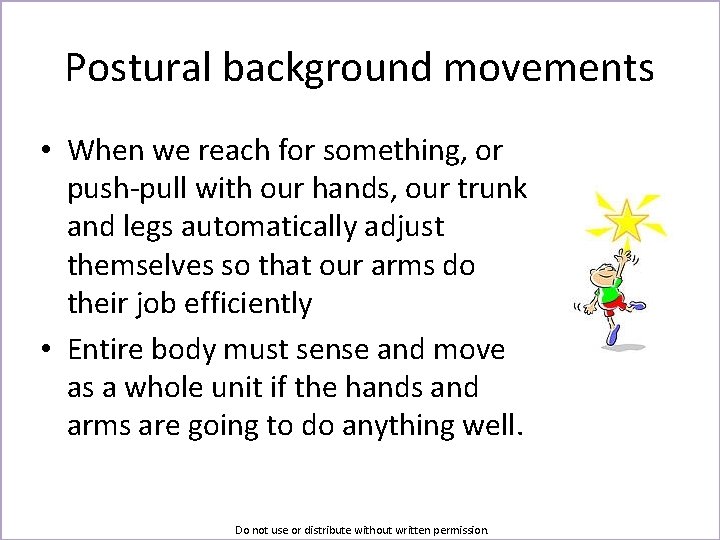 Postural background movements

• When we reach for something, or push-pull with our hands, our trunk and legs automatically adjust themselves so that our arms do their job efficiently

• Entire body must sense and move as a whole unit if the hands and arms are going to do anything well.

Do not use or distribute without written permission